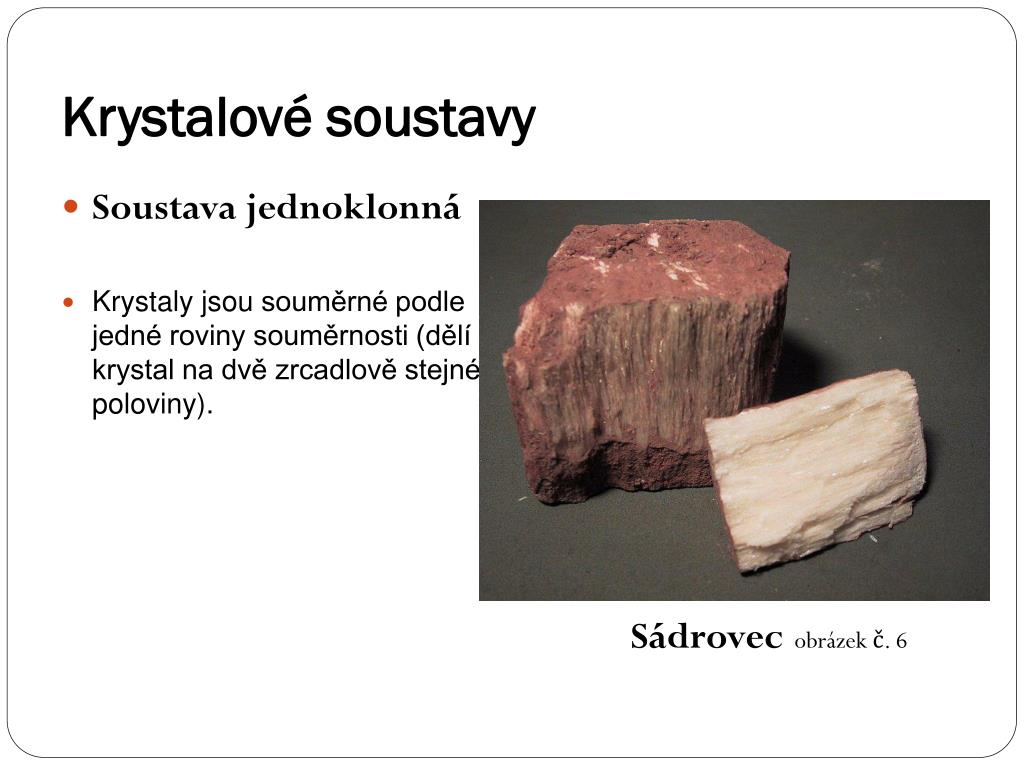 Krystalové soustavy

Soustava jednoklonná

Krystaly jsou souměrné podle jedné roviny souměrnosti (dělí krystal na dvě zrcadlově stejné poloviny).

Sádrovec obrázek č. 6